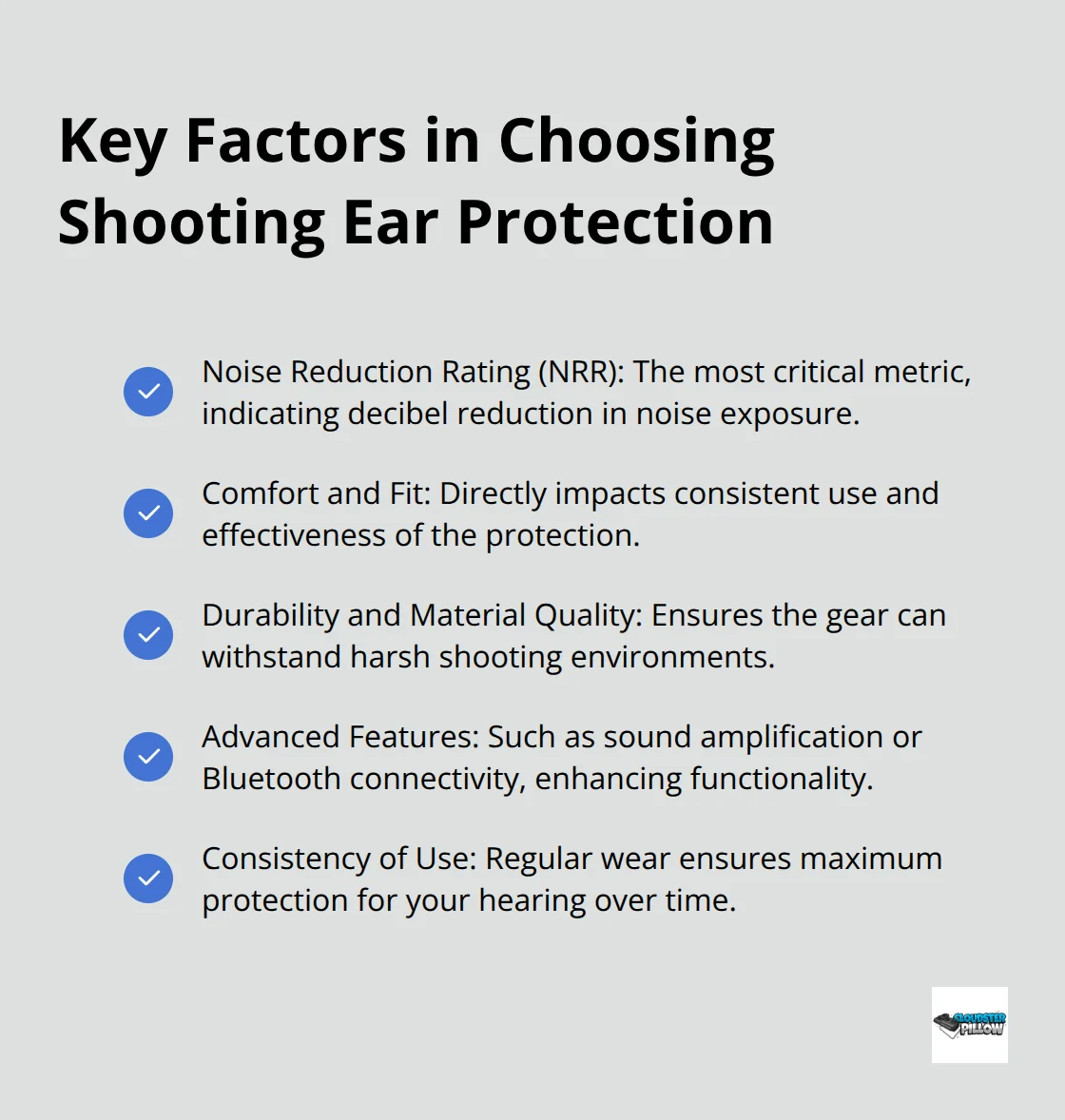 Key Factors in Choosing Shooting Ear Protection

Noise Reduction Rating (NRR): The most critical metric, indicating decibel reduction in noise exposure.

Comfort and Fit: Directly impacts consistent use and effectiveness of the protection.

Durability and Material Quality: Ensures the gear can withstand harsh shooting environments.

Advanced Features: Such as sound amplification or Bluetooth connectivity, enhancing functionality.

Consistency of Use: Regular wear ensures maximum protection for your hearing over time.

CLOUDSTER PILLOW